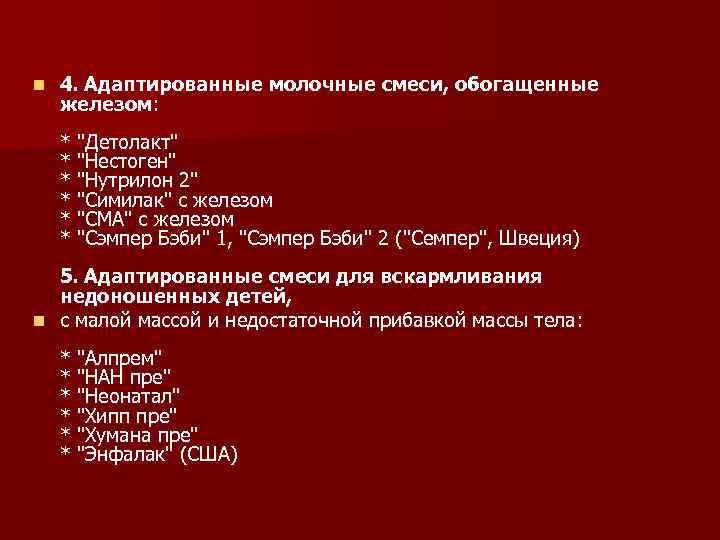 4. Адаптированные молочные смеси, обогащенные железом:

* "Детолакт"
* "Нестоген"
* "Нутрилон 2"
* "Симилак" с железом
* "СМА" с железом
* "Сэмпер Бэби" 1, "Сэмпер Бэби" 2 ("Семпер", Швеция)

5. Адаптированные смеси для вскармливания недоношенных детей,

с малой массой и недостаточной прибавкой массы тела:

* "Алпрем"
* "НАН пре"
* "Неонатал"
* "Хипп пре"
* "Хумана пре"
* "Энфалак" (США)